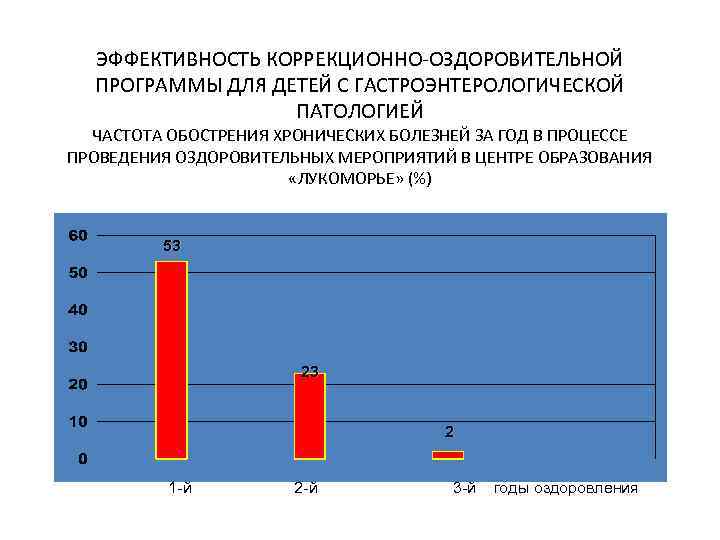 ЭФФЕКТИВНОСТЬ КОРРЕКЦИОННО-ОЗДОРОВИТЕЛЬНОЙ ПРОГРАММЫ ДЛЯ ДЕТЕЙ С ГАСТРОЭНТЕРОЛОГИЧЕСКОЙ ПАТОЛОГИЕЙ

ЧАСТОТА ОБОСТРЕНИЯ ХРОНИЧЕСКИХ БОЛЕЗНЕЙ ЗА ГОД В ПРОЦЕССЕ ПРОВЕДЕНИЯ ОЗДОРОВИТЕЛЬНЫХ МЕРОПРИЯТИЙ В ЦЕНТРЕ ОБРАЗОВАНИЯ «ЛУКОМОРЬЕ» (%)

60
50
40
30
20
10
0

53
23
2

1-й 2-й 3-й годы оздоровления